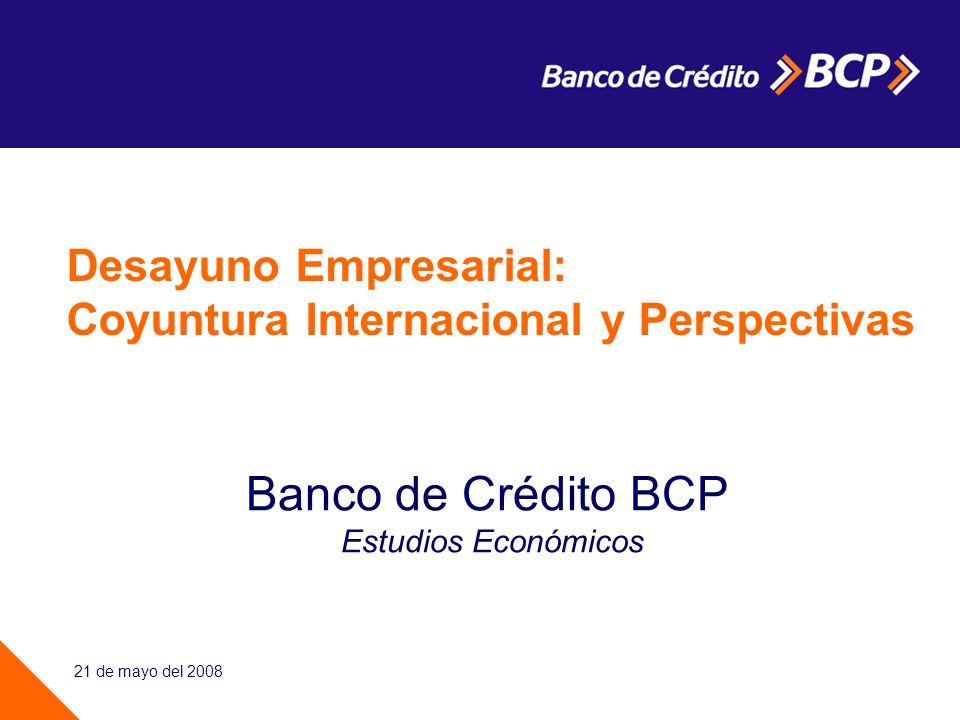 Banco de Crédito BCP

Desayuno Empresarial:
Coyuntura Internacional y Perspectivas

Banco de Crédito BCP
Estudios Económicos

21 de mayo del 2008